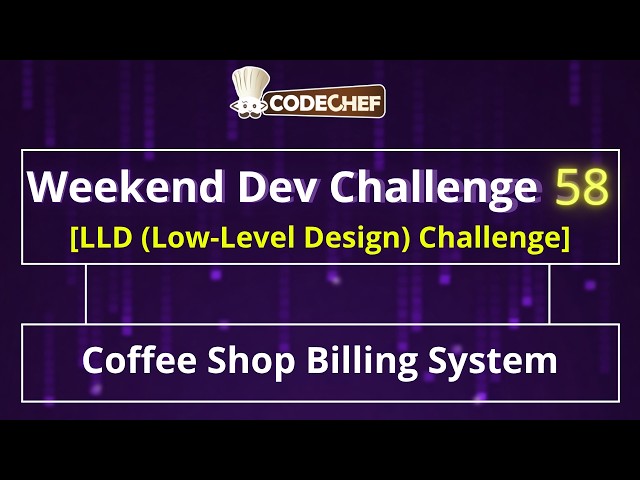 CODECHEF

Weekend Dev Challenge 58
[LLD (Low-Level Design) Challenge]

Coffee Shop Billing System